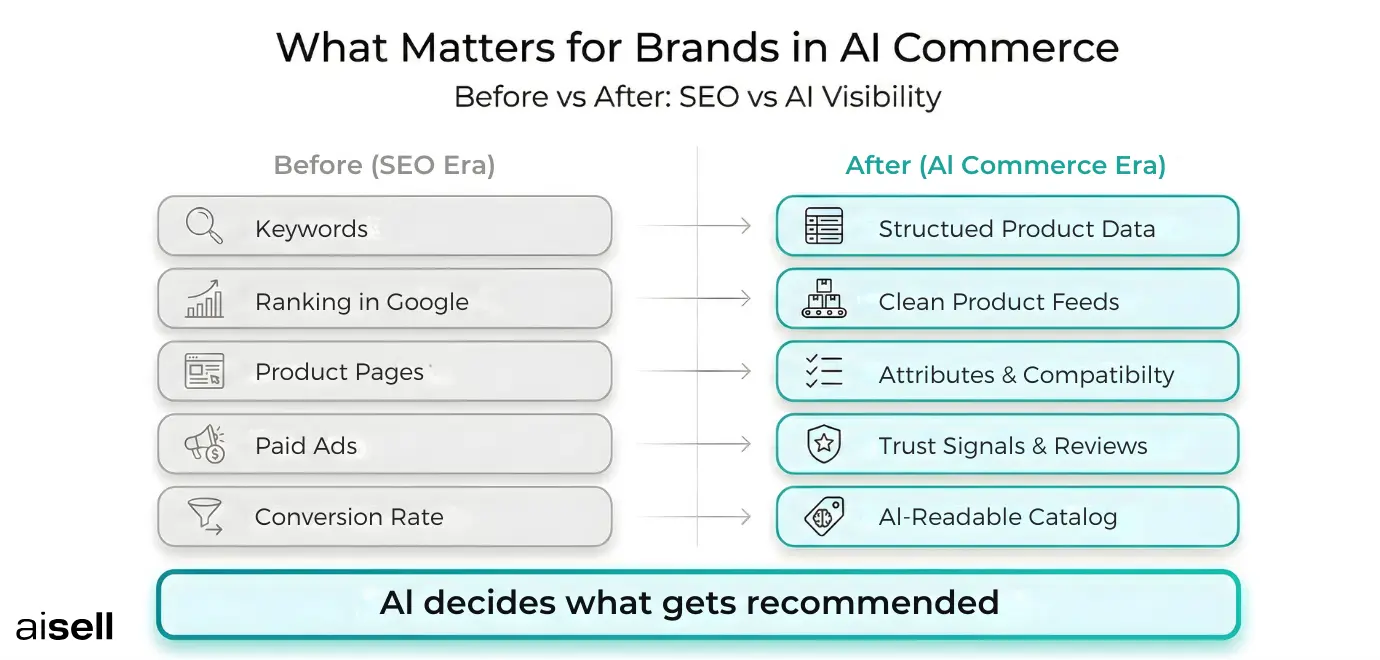 What Matters for Brands in AI Commerce

Before vs After: SEO vs AI Visibility

Before (SEO Era)

Keywords

Ranking in Google

Product Pages

Paid Ads

Conversion Rate

After (AI Commerce Era)

Structued Product Data

Clean Product Feeds

Attributes & Compatibilty

Trust Signals & Reviews

AI-Readable Catalog

AI decides what gets recommended

aisell